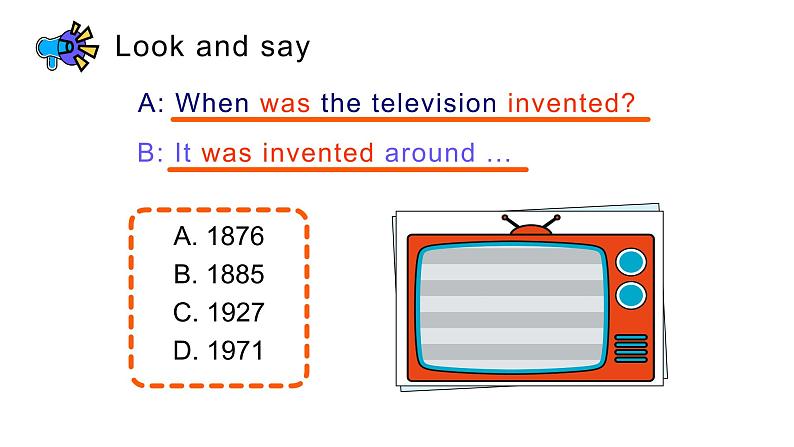 Look and say

A: When was the television invented?

B: It was invented around ...

A. 1876
B. 1885
C. 1927
D. 1971